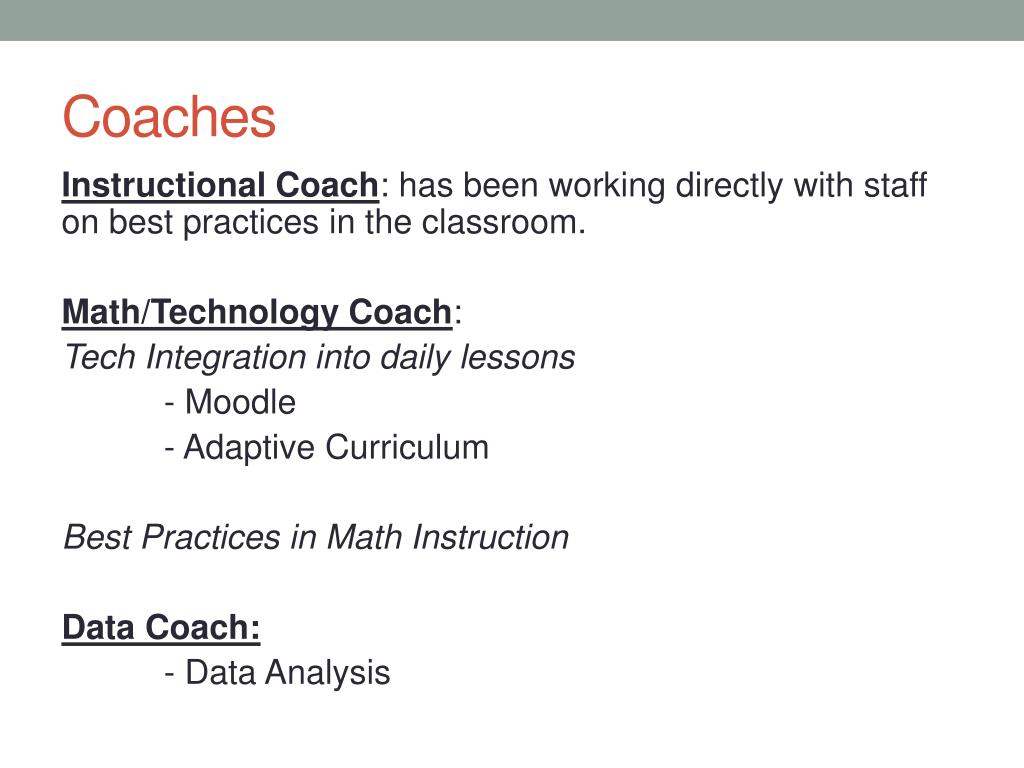 Coaches

Instructional Coach: has been working directly with staff on best practices in the classroom.

Math/Technology Coach:
Tech Integration into daily lessons
- Moodle
- Adaptive Curriculum

Best Practices in Math Instruction

Data Coach:
- Data Analysis